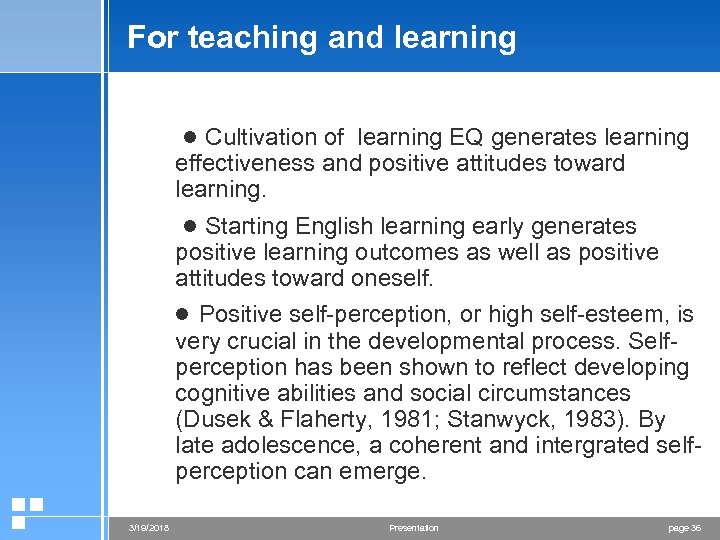 For teaching and learning

● Cultivation of learning EQ generates learning effectiveness and positive attitudes toward learning.

● Starting English learning early generates positive learning outcomes as well as positive attitudes toward oneself.

● Positive self-perception, or high self-esteem, is very crucial in the developmental process. Self-perception has been shown to reflect developing cognitive abilities and social circumstances (Dusek & Flaherty, 1981; Stanwyck, 1983). By late adolescence, a coherent and intergrated self-perception can emerge.

3/19/2018 Presentation page 36